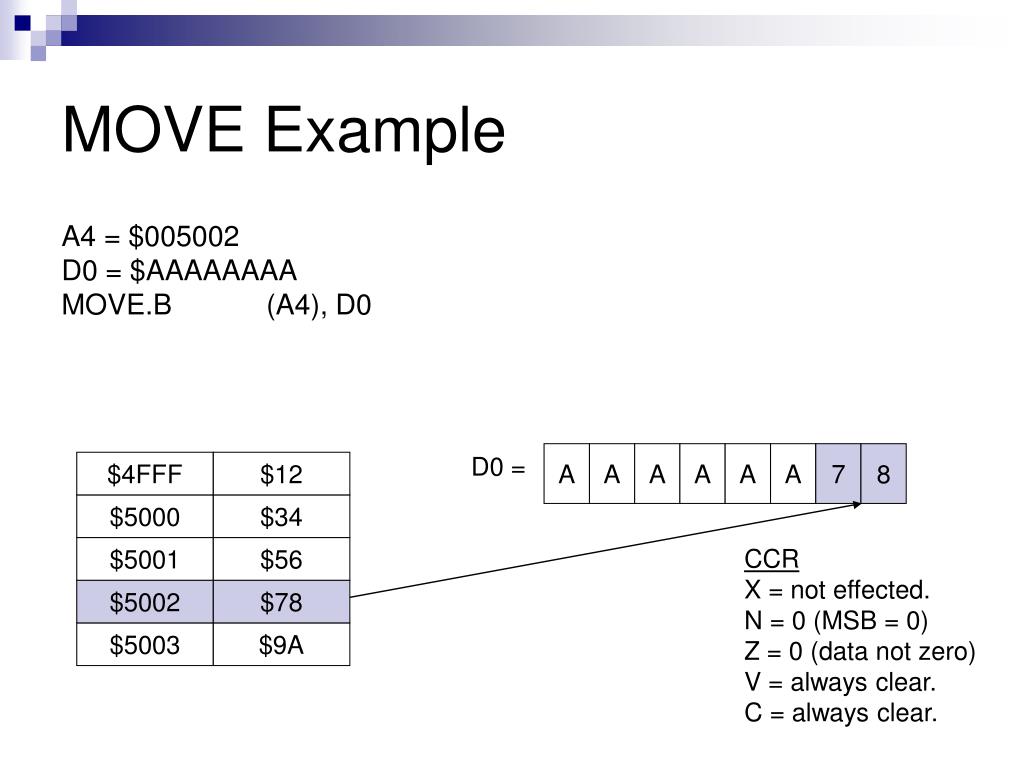 MOVE Example

A4 = \$005002
D0 = \$AAAAAAAA
MOVE.B (A4), D0

| \$4FFF | \$12 |
|---|---|
| \$5000 | \$34 |
| \$5001 | \$56 |
| \$5002 | \$78 |
| \$5003 | \$9A |

D0 =

| A | A | A | A | A | A | 7 | 8 |
|---|---|---|---|---|---|---|---|

CCR
X = not effected.
N = 0 (MSB = 0)
Z = 0 (data not zero)
V = always clear.
C = always clear.